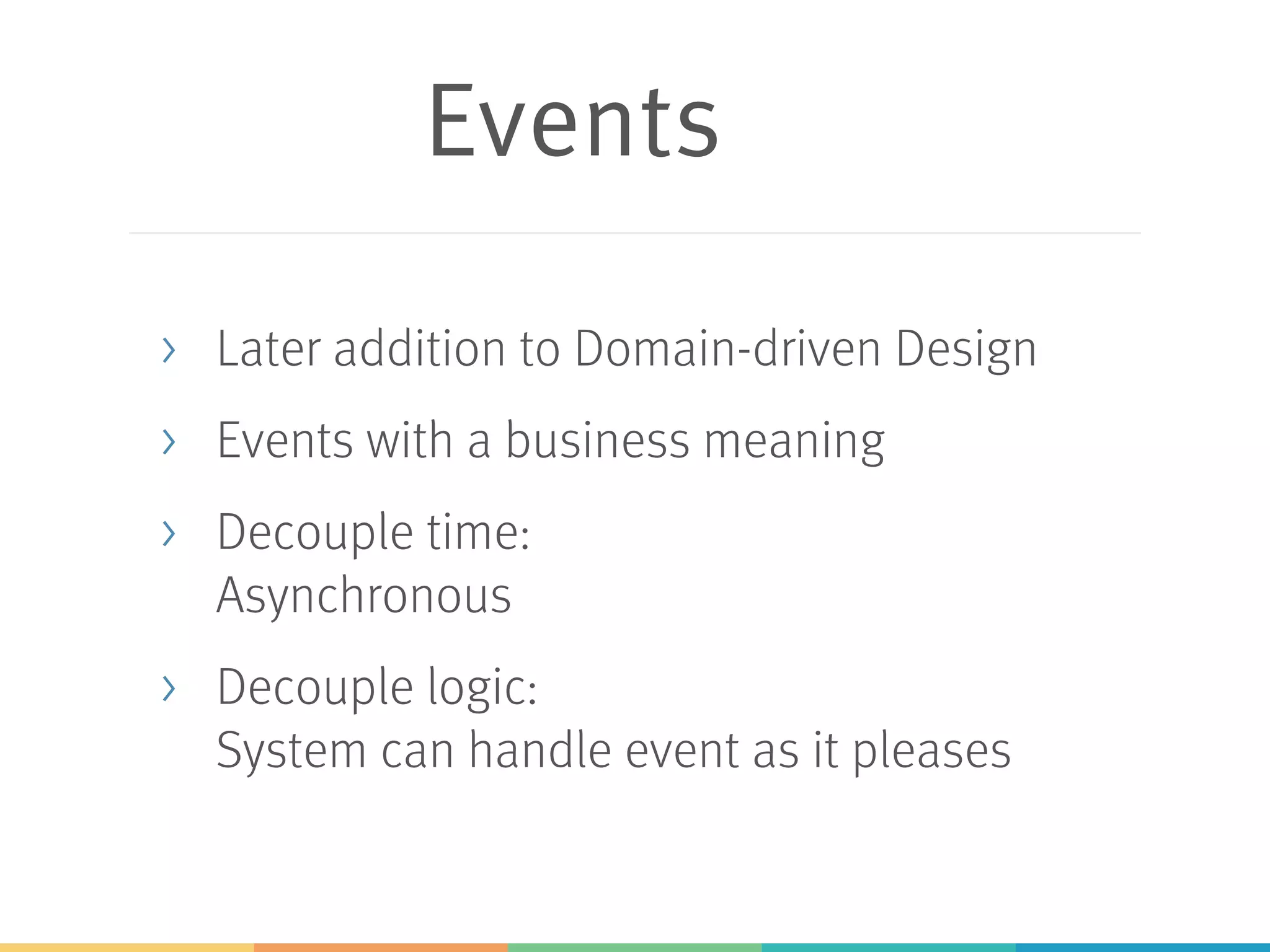 Events

› Later addition to Domain-driven Design

› Events with a business meaning

› Decouple time:
Asynchronous

› Decouple logic:
System can handle event as it pleases